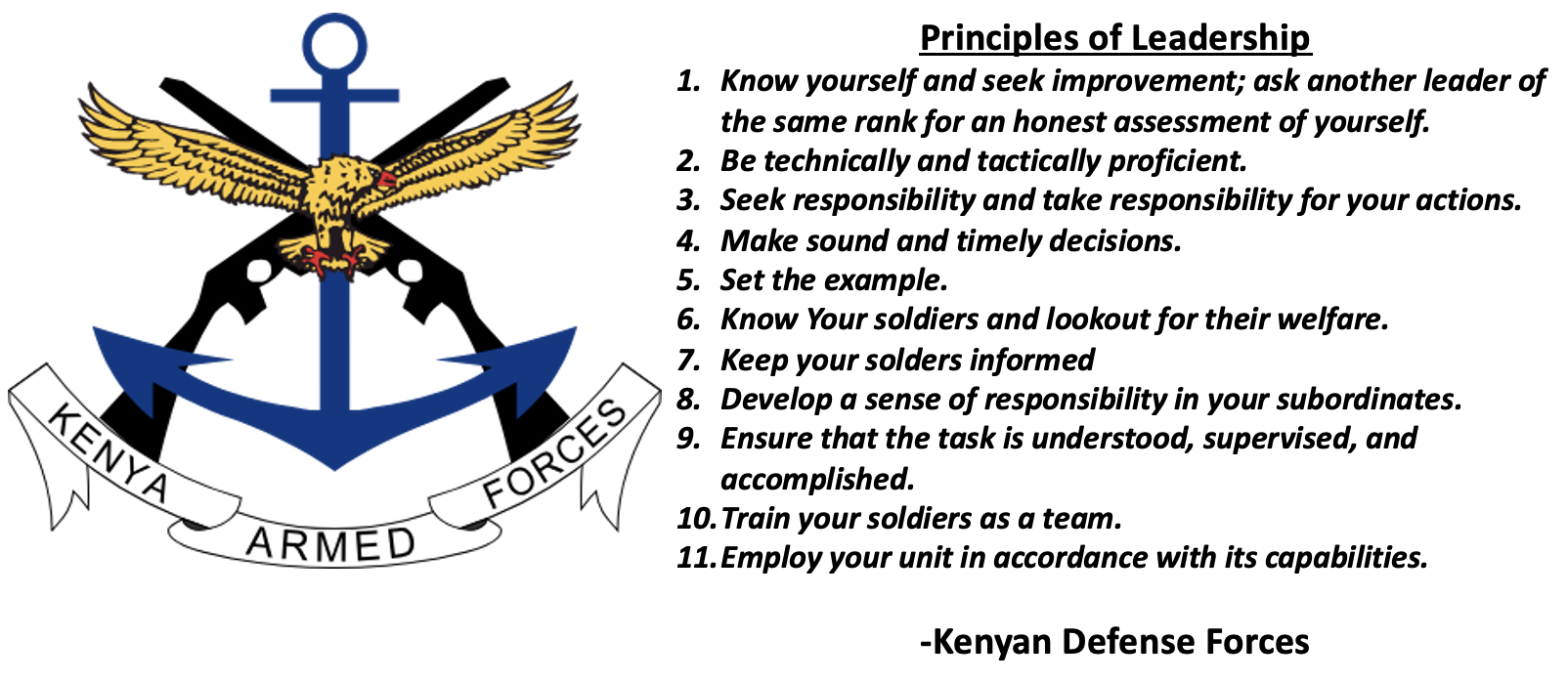 KENYA ARMED FORCES

Principles of Leadership

1. Know yourself and seek improvement; ask another leader of the same rank for an honest assessment of yourself.
2. Be technically and tactically proficient.
3. Seek responsibility and take responsibility for your actions.
4. Make sound and timely decisions.
5. Set the example.
6. Know Your soldiers and lookout for their welfare.
7. Keep your solders informed
8. Develop a sense of responsibility in your subordinates.
9. Ensure that the task is understood, supervised, and accomplished.
10. Train your soldiers as a team.
11. Employ your unit in accordance with its capabilities.

-Kenyan Defense Forces